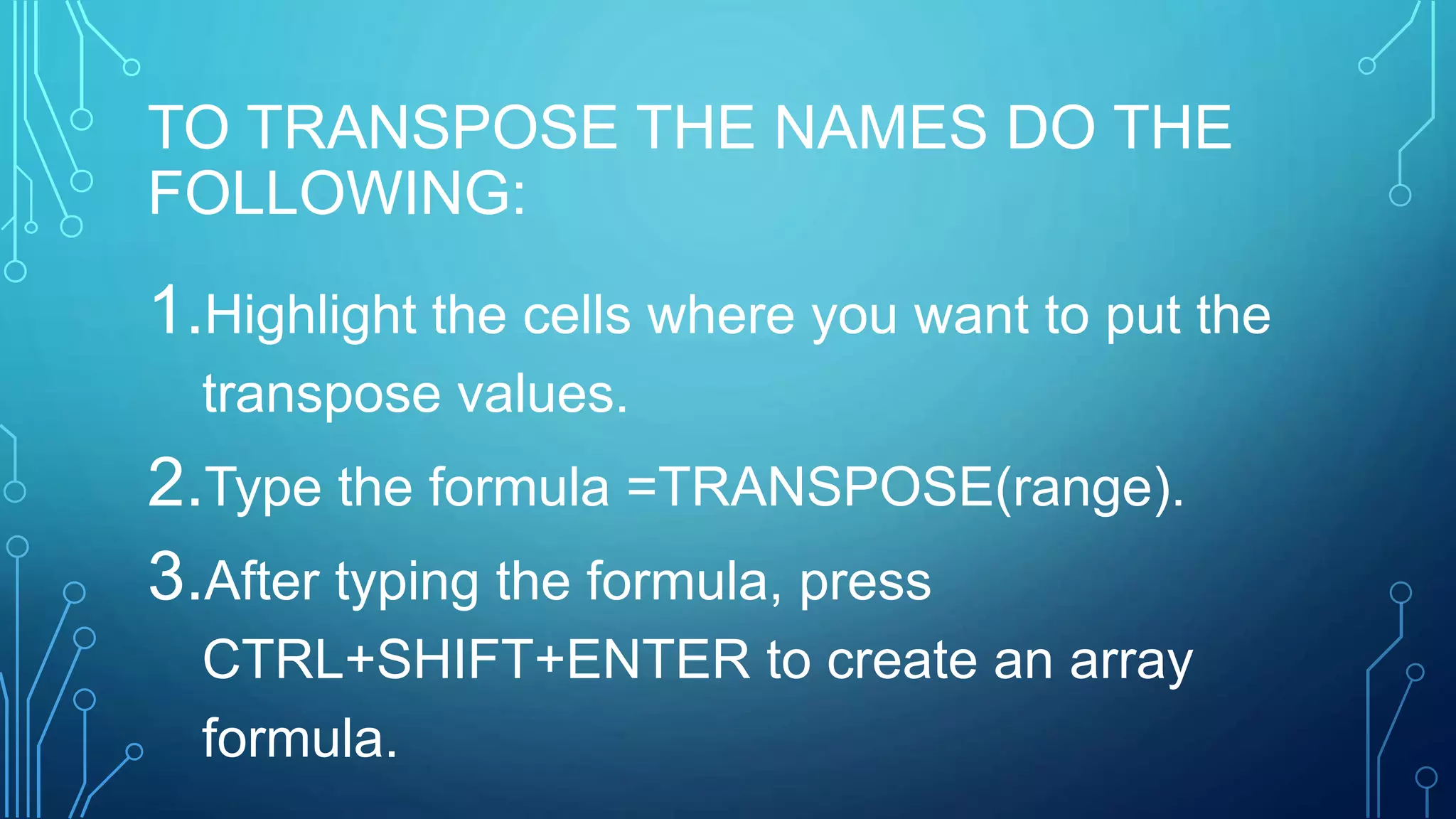 TO TRANSPOSE THE NAMES DO THE FOLLOWING:

1. Highlight the cells where you want to put the transpose values.

2. Type the formula =TRANSPOSE(range).

3. After typing the formula, press CTRL+SHIFT+ENTER to create an array formula.